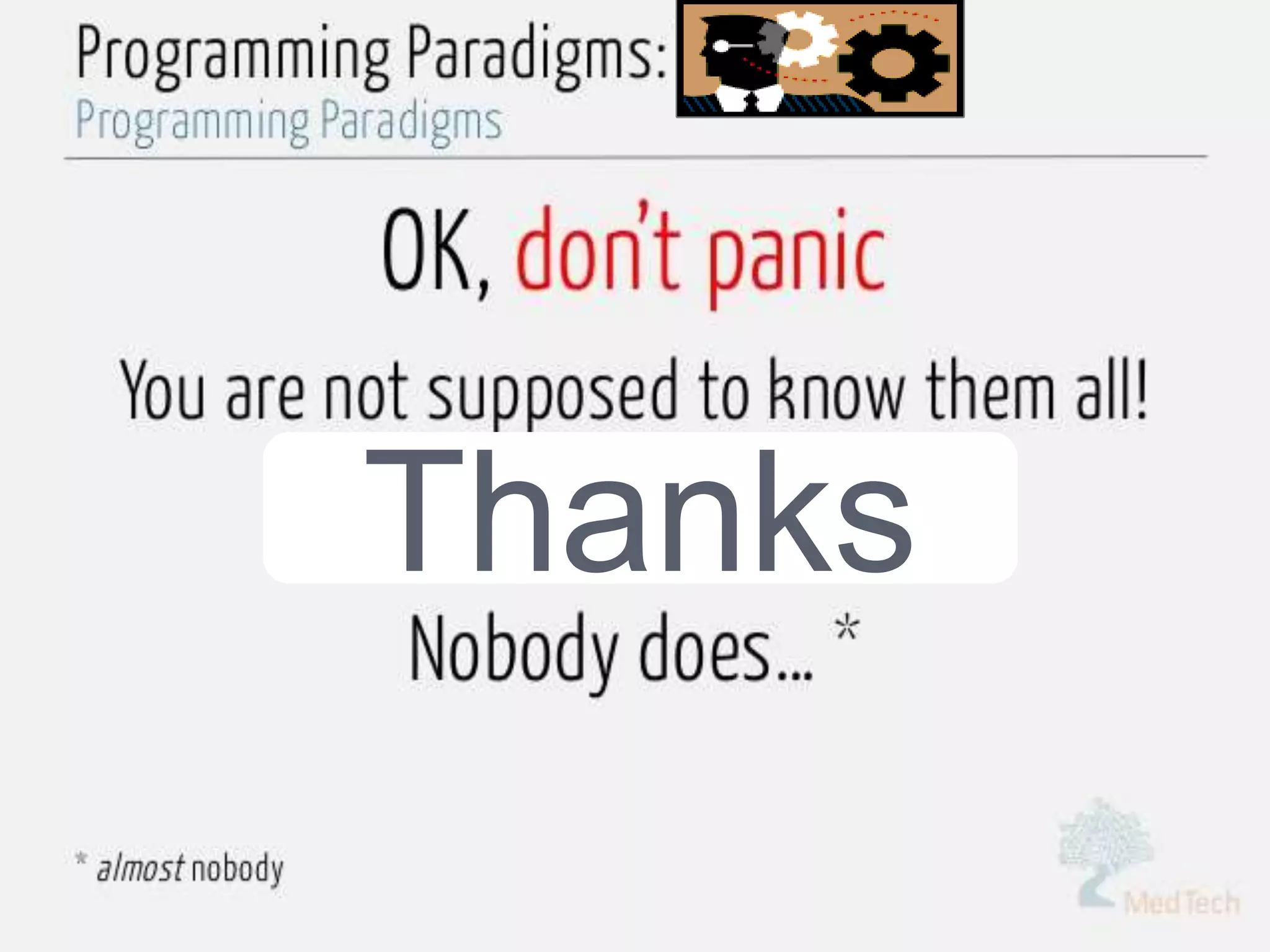 Programming Paradigms:
Programming Paradigms

OK, don't panic

You are not supposed to know them all!

Thanks

Nobody does... *

* almost nobody

MedTech